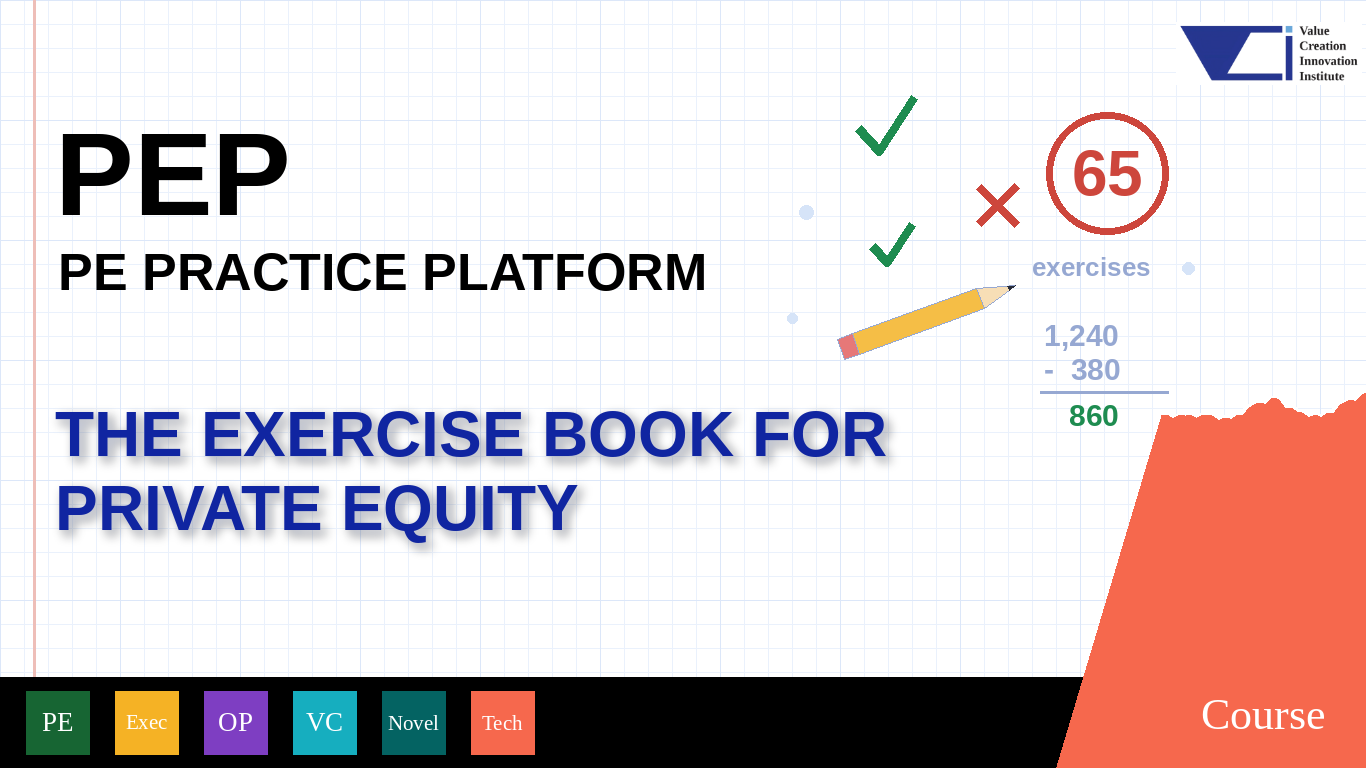 Value Creation Innovation Institute

PEP

PE PRACTICE PLATFORM

65

exercises

1,240
- 380

860

THE EXERCISE BOOK FOR PRIVATE EQUITY

PE Exec OP VC Novel Tech

Course